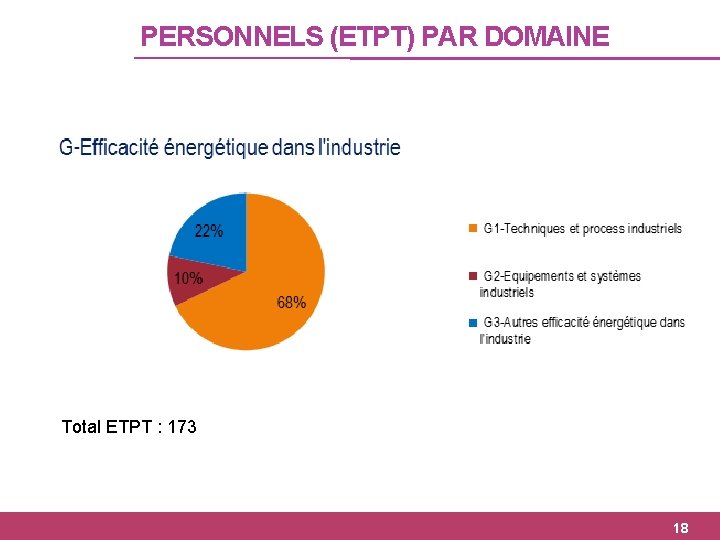 PERSONNELS (ETPT) PAR DOMAINE

G-Efficacité énergétique dans l'industrie

22%

10%

68%

G1-Techniques et process industriels

G2-Equipements et systèmes industriels

G3-Autres efficacité énergétique dans l'industrie

Total ETPT : 173

18